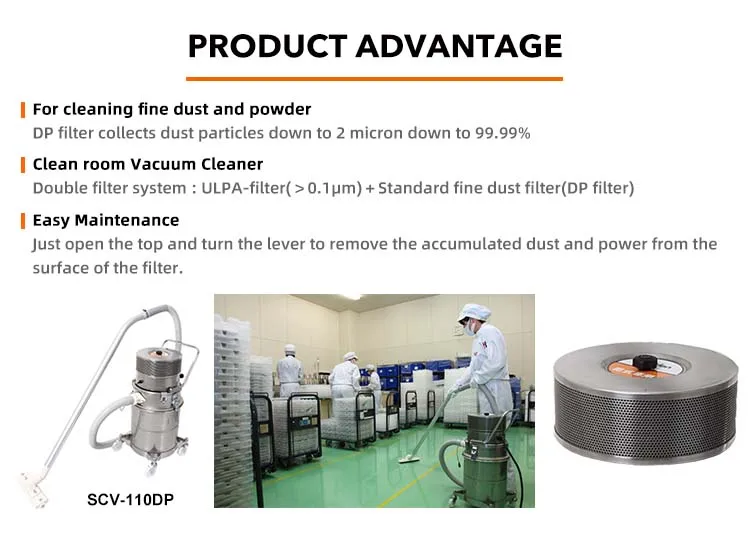 PRODUCT ADVANTAGE

For cleaning fine dust and powder
DP filter collects dust particles down to 2 micron down to 99.99%

Clean room Vacuum Cleaner
Double filter system : ULPA-filter( > 0.1μm) + Standard fine dust filter(DP filter)

Easy Maintenance
Just open the top and turn the lever to remove the accumulated dust and power from the surface of the filter.

SCV-110DP